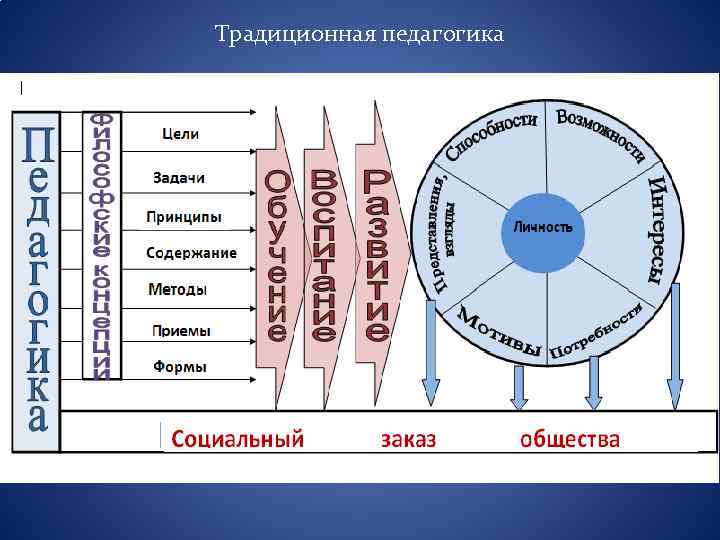 Традиционная педагогика

Педагогика

Философские концепции

Цели

Задачи

Принципы

Содержание

Методы

Приемы

Формы

Обучение

Воспитание

Развитие

Способности

Возможности

Интересы

Потребности

Мотивы

Представления, взгляды

Личность

Социальный заказ общества